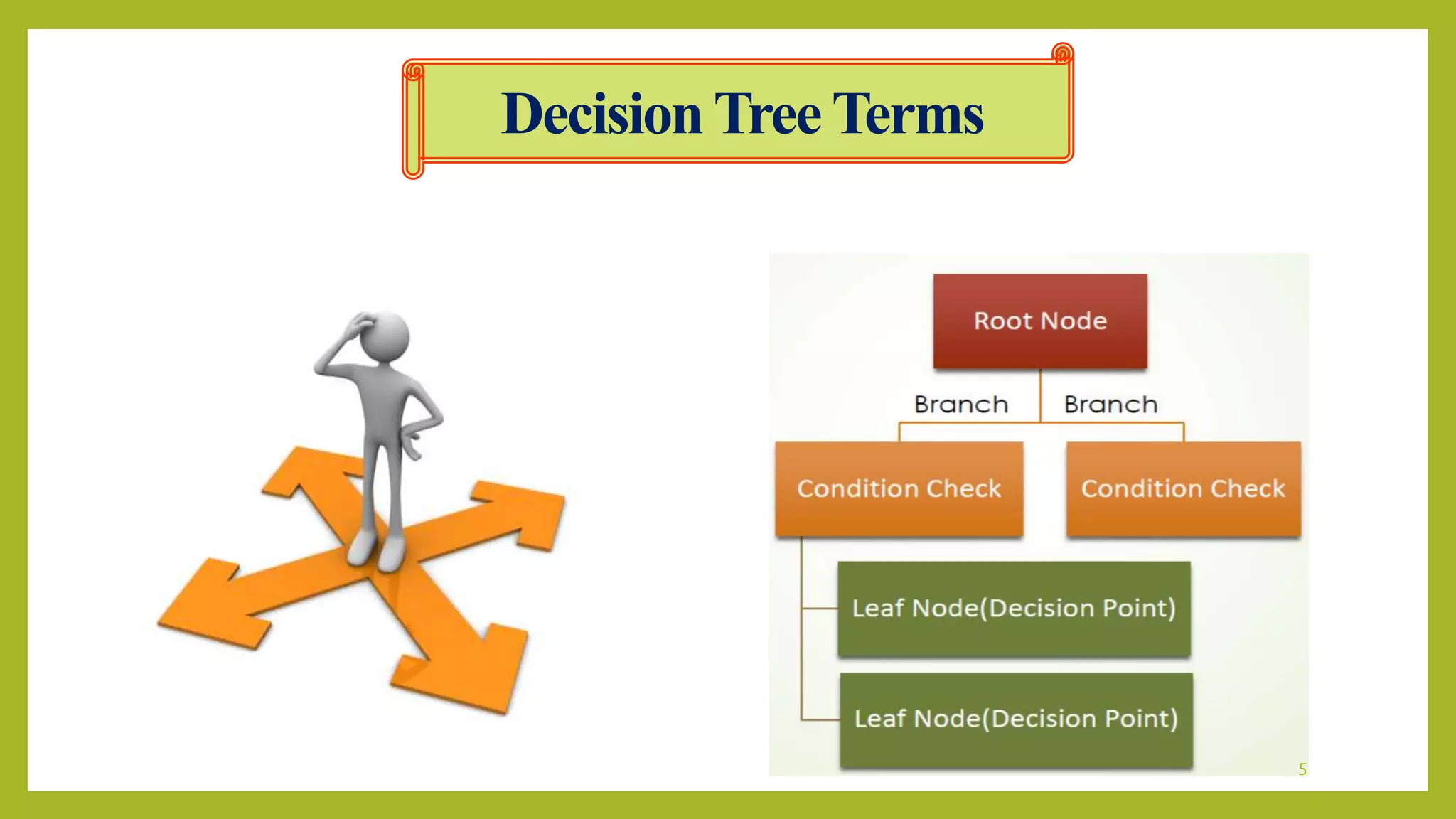 Decision Tree Terms

Root Node

Branch

Branch

Condition Check

Condition Check

Leaf Node(Decision Point)

Leaf Node(Decision Point)

5